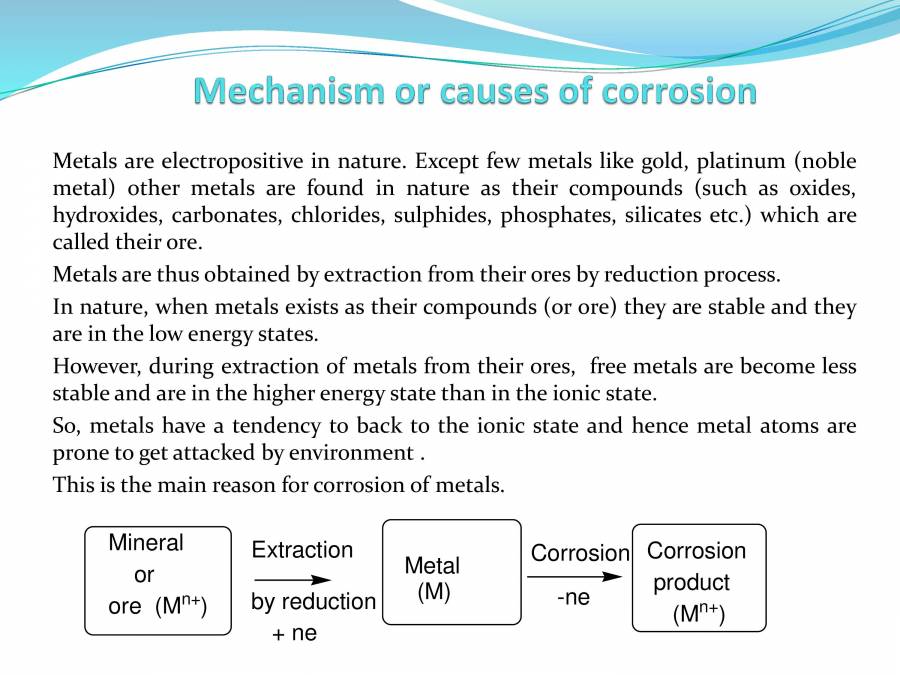 Mechanism or causes of corrosion

Metals are electropositive in nature. Except few metals like gold, platinum (noble metal) other metals are found in nature as their compounds (such as oxides, hydroxides, carbonates, chlorides, sulphides, phosphates, silicates etc.) which are called their ore.

Metals are thus obtained by extraction from their ores by reduction process.

In nature, when metals exists as their compounds (or ore) they are stable and they are in the low energy states.

However, during extraction of metals from their ores, free metals are become less stable and are in the higher energy state than in the ionic state.

So, metals have a tendency to back to the ionic state and hence metal atoms are prone to get attacked by environment .

This is the main reason for corrosion of metals.

Mineral or ore ($M^{n+}$)

Extraction by reduction + ne

Metal (M)

Corrosion -ne

Corrosion product ($M^{n+}$)